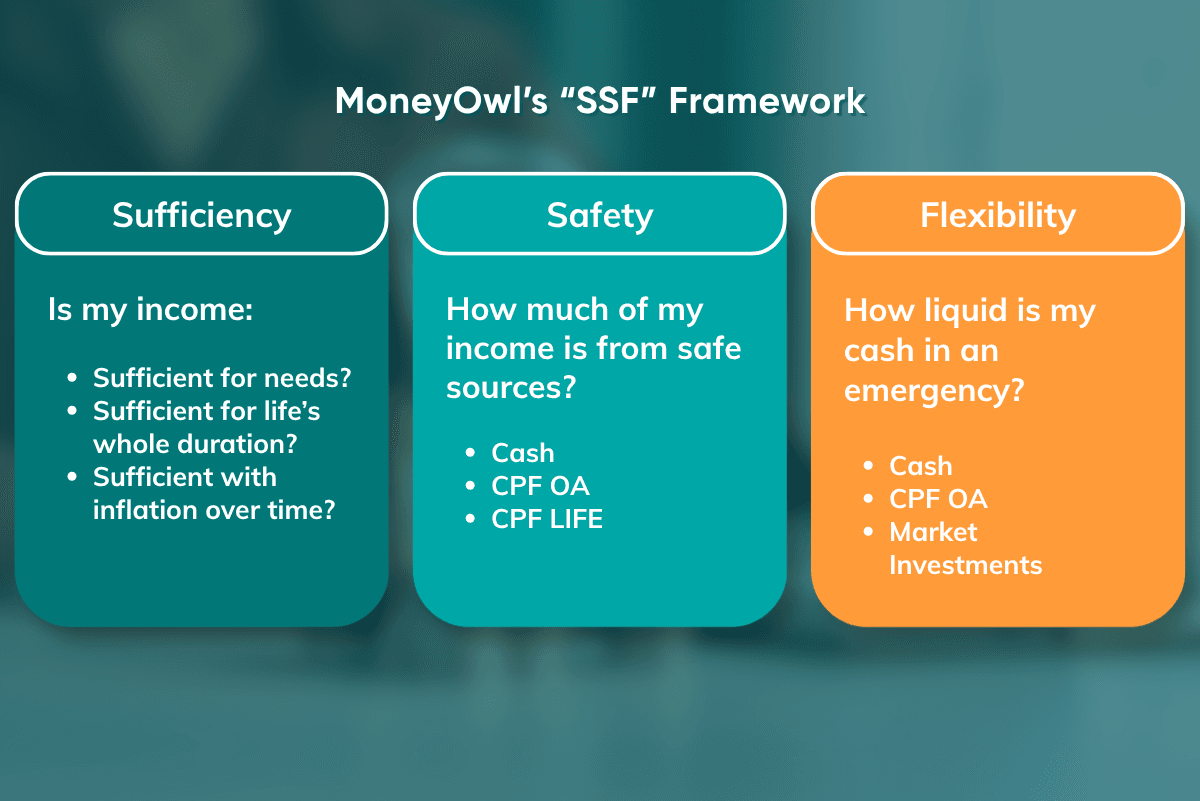 MoneyOwl's "SSF" Framework

Sufficiency

Is my income:

- Sufficient for needs?
- Sufficient for life's whole duration?
- Sufficient with inflation over time?

Safety

How much of my income is from safe sources?

- Cash
- CPF OA
- CPF LIFE

Flexibility

How liquid is my cash in an emergency?

- Cash
- CPF OA
- Market Investments